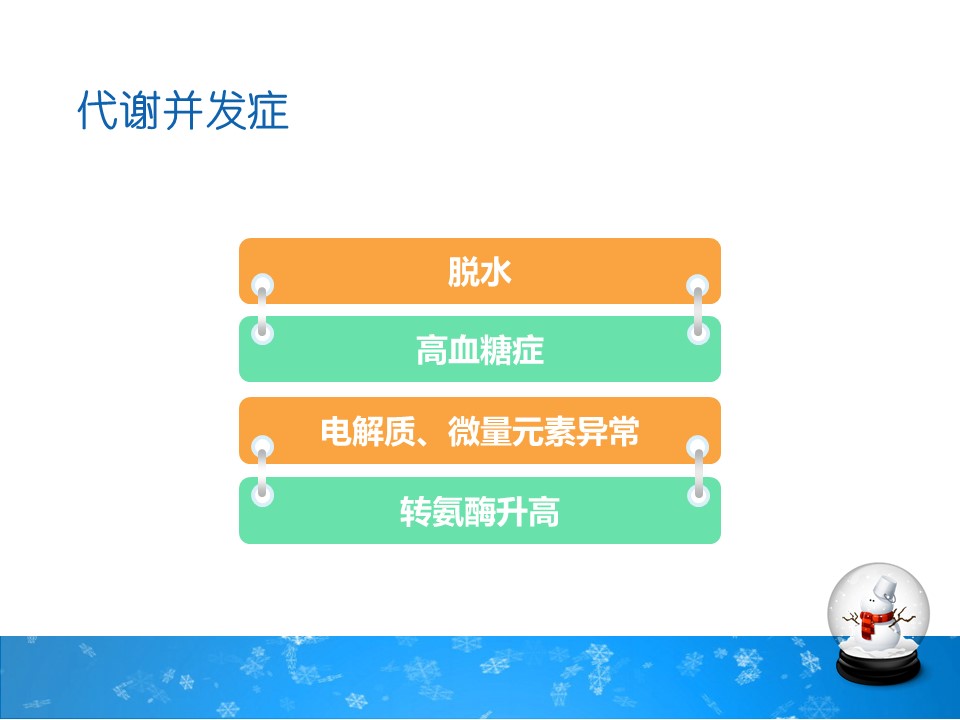 代谢并发症

脱水

高血糖症

电解质、微量元素异常

转氨酶升高